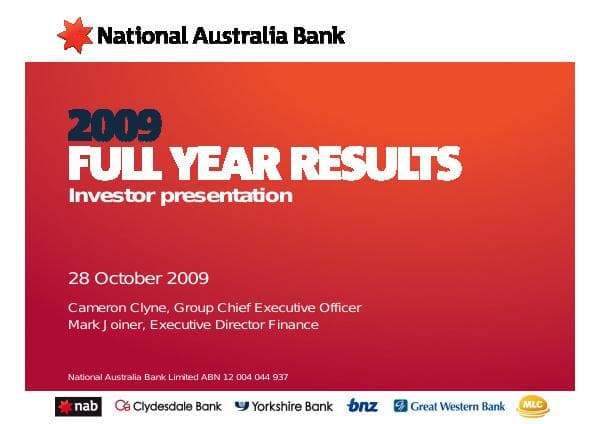 National Australia Bank

2009
FULL YEAR RESULTS
Investor presentation

28 October 2009

Cameron Clyne, Group Chief Executive Officer
Mark Joiner, Executive Director Finance

National Australia Bank Limited ABN 12 004 044 937

nab Clydesdale Bank Yorkshire Bank bnz Great Western Bank MLC